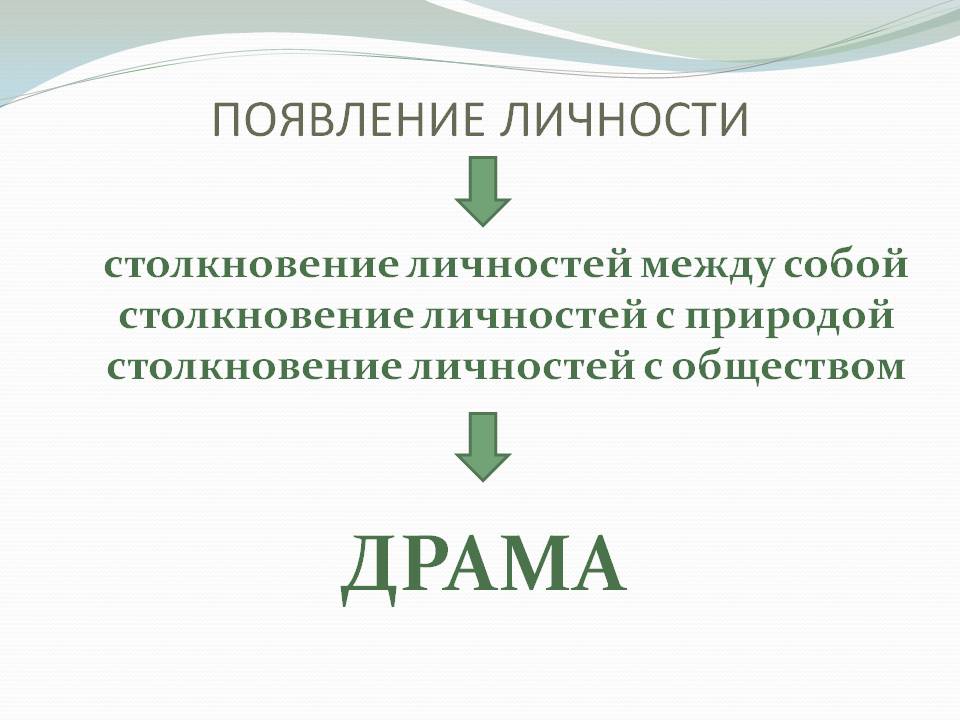 ПОЯВЛЕНИЕ ЛИЧНОСТИ

столкновение личностей между собой
столкновение личностей с природой
столкновение личностей с обществом

ДРАМА